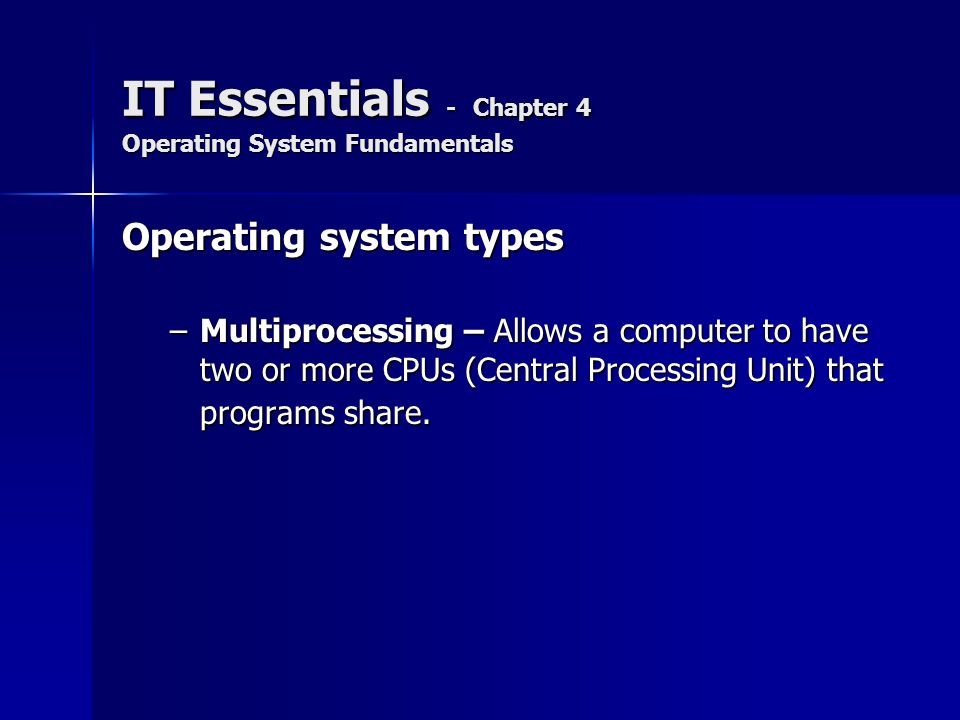 IT Essentials - Chapter 4
Operating System Fundamentals

Operating system types

– Multiprocessing – Allows a computer to have two or more CPUs (Central Processing Unit) that programs share.